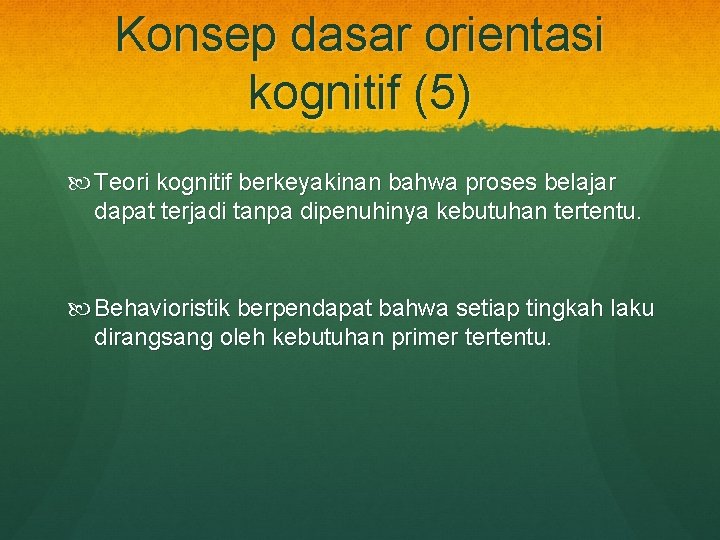 Konsep dasar orientasi kognitif (5)

Teori kognitif berkeyakinan bahwa proses belajar dapat terjadi tanpa dipenuhinya kebutuhan tertentu.

Behavioristik berpendapat bahwa setiap tingkah laku dirangsang oleh kebutuhan primer tertentu.